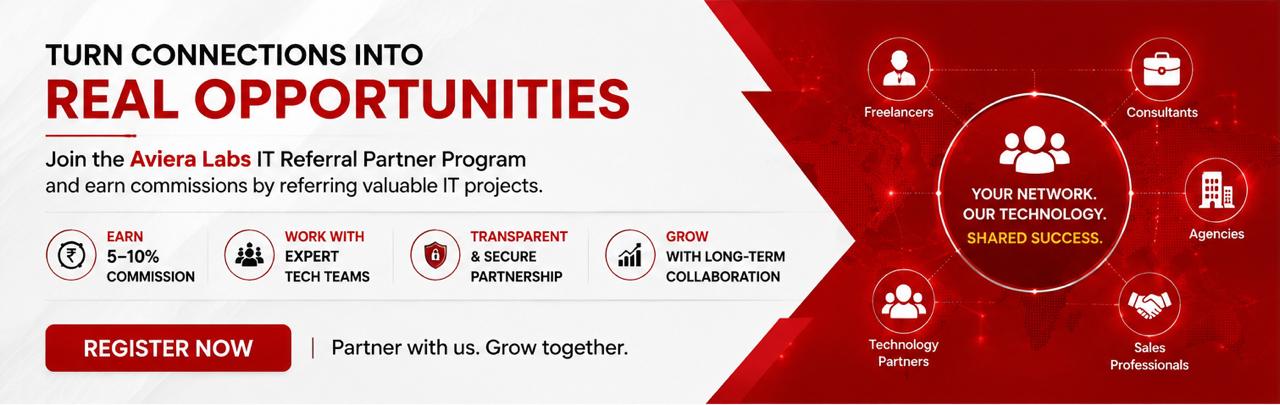 TURN CONNECTIONS INTO
REAL OPPORTUNITIES

Join the Aviera Labs IT Referral Partner Program and earn commissions by referring valuable IT projects.

EARN
5–10%
COMMISSION

WORK WITH
EXPERT
TECH TEAMS

TRANSPARENT
& SECURE
PARTNERSHIP

GROW
WITH LONG-TERM
COLLABORATION

REGISTER NOW

Partner with us. Grow together.

Freelancers

Consultants

YOUR NETWORK.
OUR TECHNOLOGY.
SHARED SUCCESS.

Agencies

Technology Partners

Sales Professionals